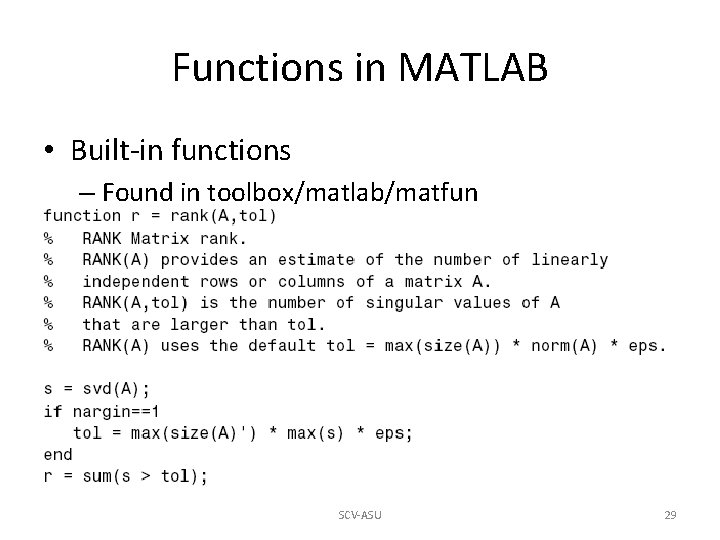 Functions in MATLAB

• Built-in functions

– Found in toolbox/matlab/matfun

function r = rank(A,tol)
%   RANK Matrix rank.
%   RANK(A) provides an estimate of the number of linearly
%   independent rows or columns of a matrix A.
%   RANK(A,tol) is the number of singular values of A
%   that are larger than tol.
%   RANK(A) uses the default tol = max(size(A)) * norm(A) * eps.

s = svd(A);
if nargin==1
   tol = max(size(A)') * max(s) * eps;
end
r = sum(s > tol);

SCV-ASU

29